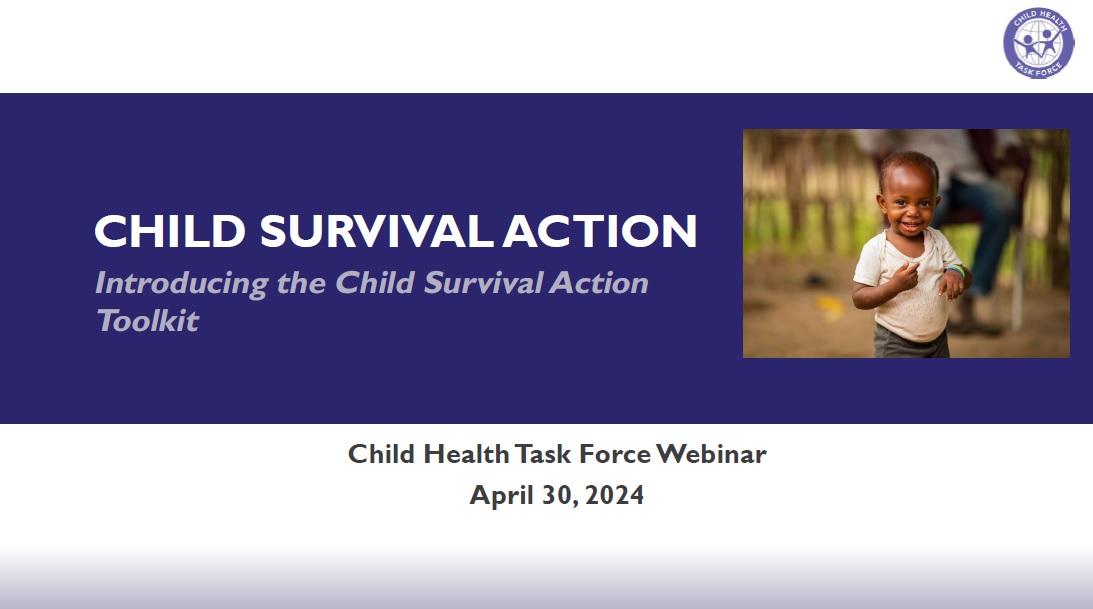 CHILD HEALTH TASK FORCE

CHILD SURVIVAL ACTION

Introducing the Child Survival Action Toolkit

Child Health Task Force Webinar

April 30, 2024